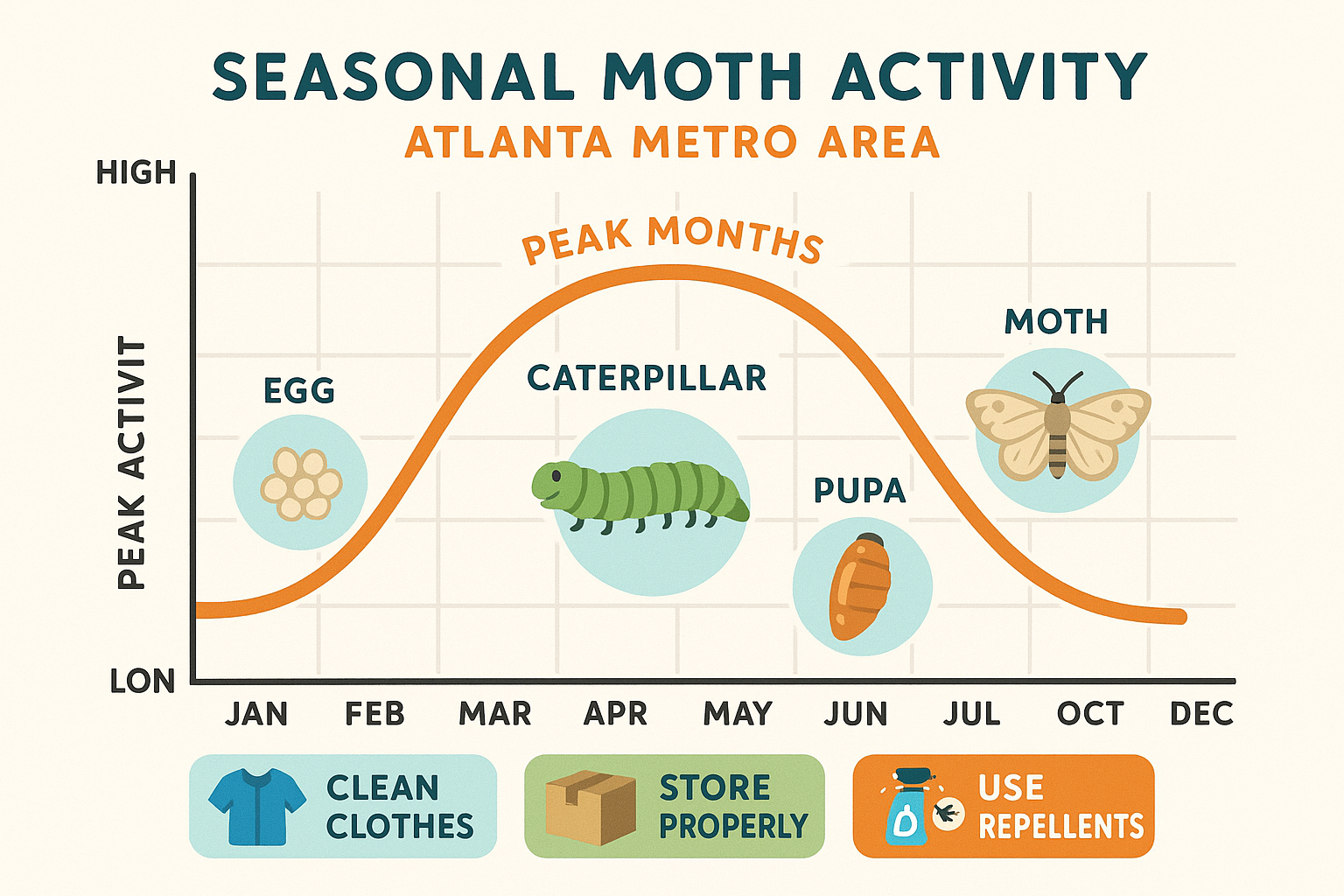 SEASONAL MOTH ACTIVITY
ATLANTA METRO AREA

HIGH
PEAK ACTIVIT
LON

PEAK MONTHS
EGG
CATERPILLAR
PUPA
MOTH

JAN FEB MAR APR MAY JUN JUL OCT DEC

CLEAN CLOTHES
STORE PROPERLY
USE REPELLENTS